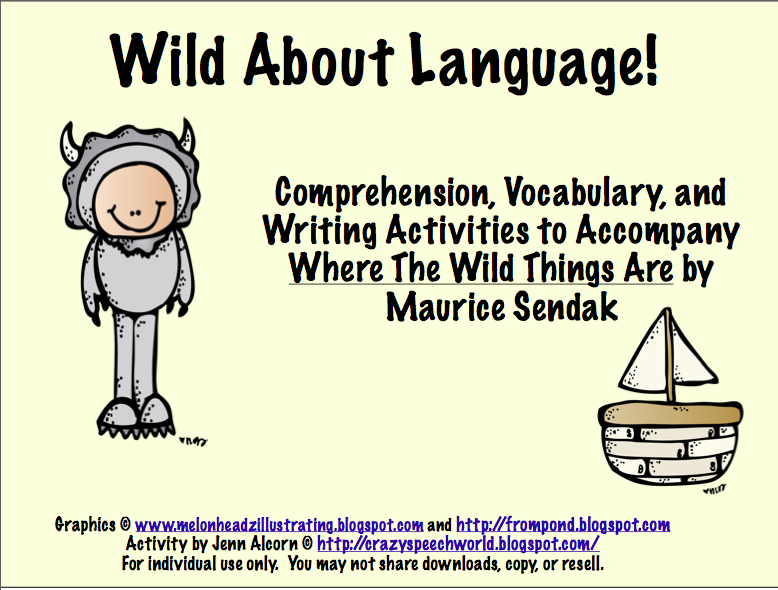 Wild About Language!

Comprehension, Vocabulary, and Writing Activities to Accompany Where The Wild Things Are by Maurice Sendak

Graphics © www.melonheadzillustrating.blogspot.com and http://frompond.blogspot.com
Activity by Jenn Alcorn © http://crazyspeechworld.blogspot.com/
For individual use only. You may not share downloads, copy, or resell.